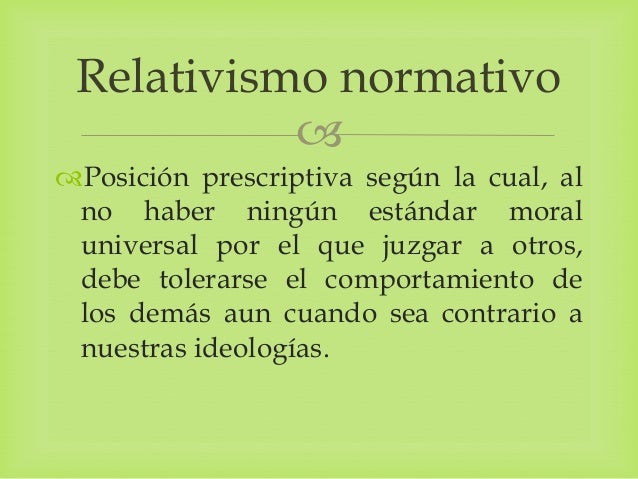 Relativismo normativo

Posición prescriptiva según la cual, al no haber ningún estándar moral universal por el que juzgar a otros, debe tolerarse el comportamiento de los demás aun cuando sea contrario a nuestras ideologías.